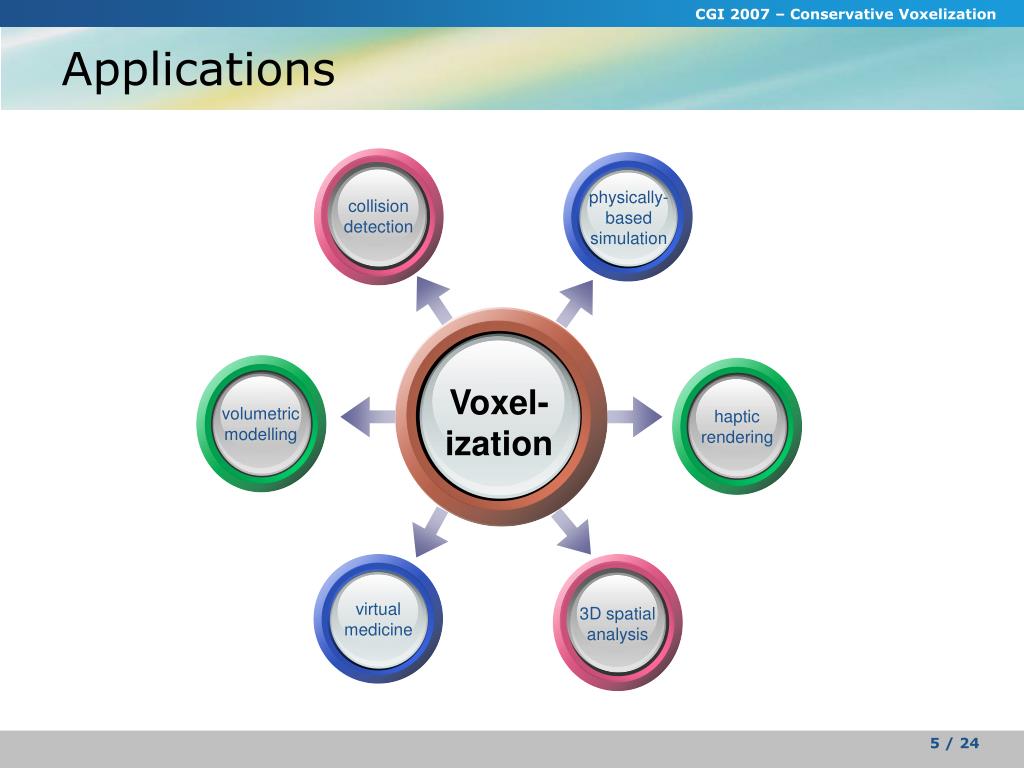 CGI 2007 – Conservative Voxelization

Applications

collision detection

physically-based simulation

volumetric modelling

Voxel-ization

haptic rendering

virtual medicine

3D spatial analysis

5 / 24